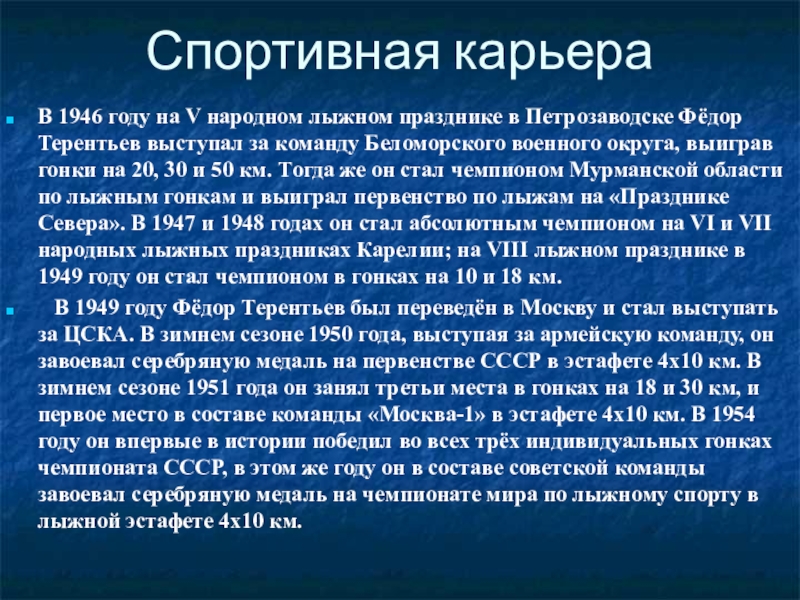 Спортивная карьера

В 1946 году на V народном лыжном празднике в Петрозаводске Фёдор Терентьев выступал за команду Беломорского военного округа, выиграв гонки на 20, 30 и 50 км. Тогда же он стал чемпионом Мурманской области по лыжным гонкам и выиграл первенство по лыжам на «Празднике Севера». В 1947 и 1948 годах он стал абсолютным чемпионом на VI и VII народных лыжных праздниках Карелии; на VIII лыжном празднике в 1949 году он стал чемпионом в гонках на 10 и 18 км.

В 1949 году Фёдор Терентьев был переведён в Москву и стал выступать за ЦСКА. В зимнем сезоне 1950 года, выступая за армейскую команду, он завоевал серебряную медаль на первенстве СССР в эстафете 4х10 км. В зимнем сезоне 1951 года он занял третьи места в гонках на 18 и 30 км, и первое место в составе команды «Москва-1» в эстафете 4х10 км. В 1954 году он впервые в истории победил во всех трёх индивидуальных гонках чемпионата СССР, в этом же году он в составе советской команды завоевал серебряную медаль на чемпионате мира по лыжному спорту в лыжной эстафете 4х10 км.